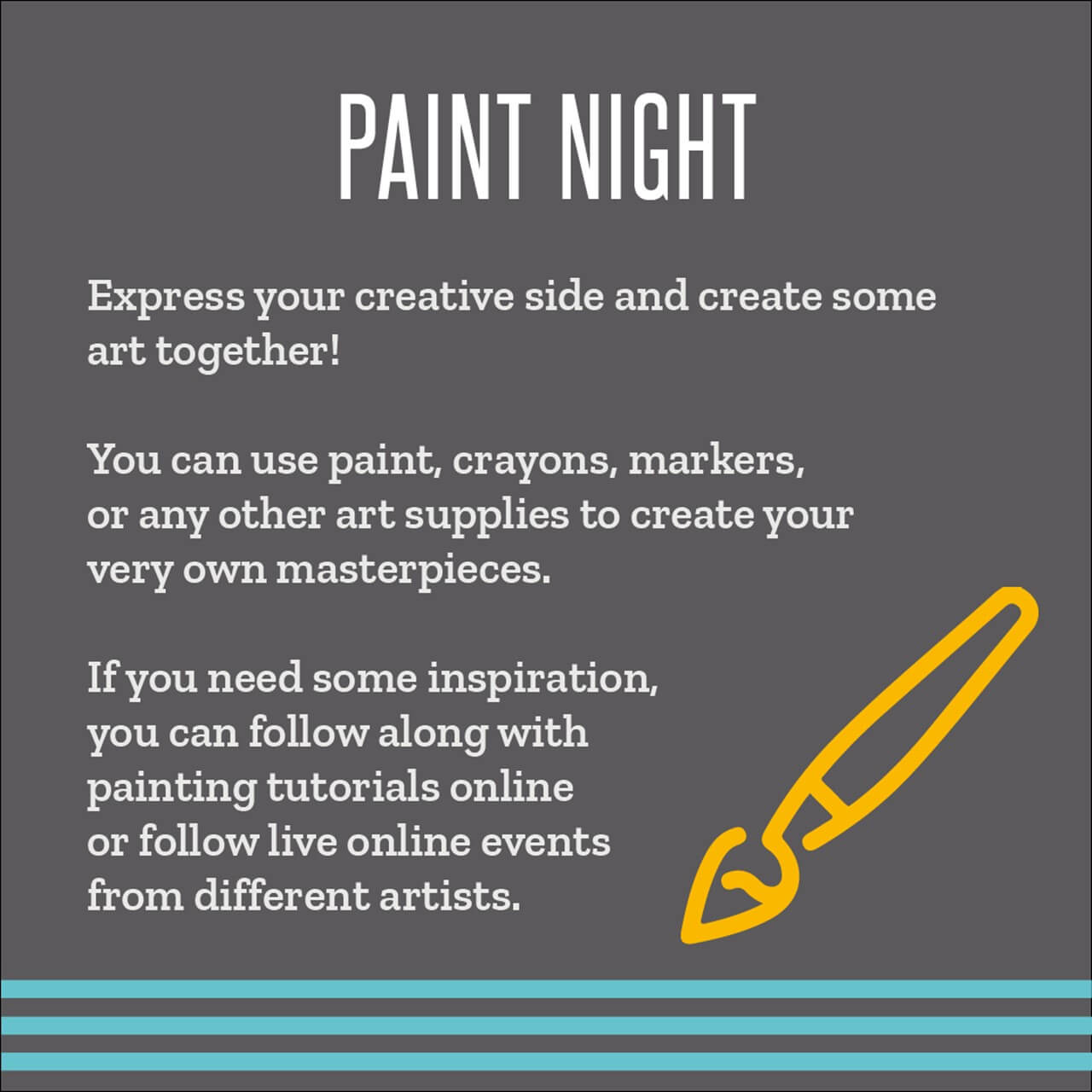 PAINT NIGHT

Express your creative side and create some art together!

You can use paint, crayons, markers, or any other art supplies to create your very own masterpieces.

If you need some inspiration, you can follow along with painting tutorials online or follow live online events from different artists.